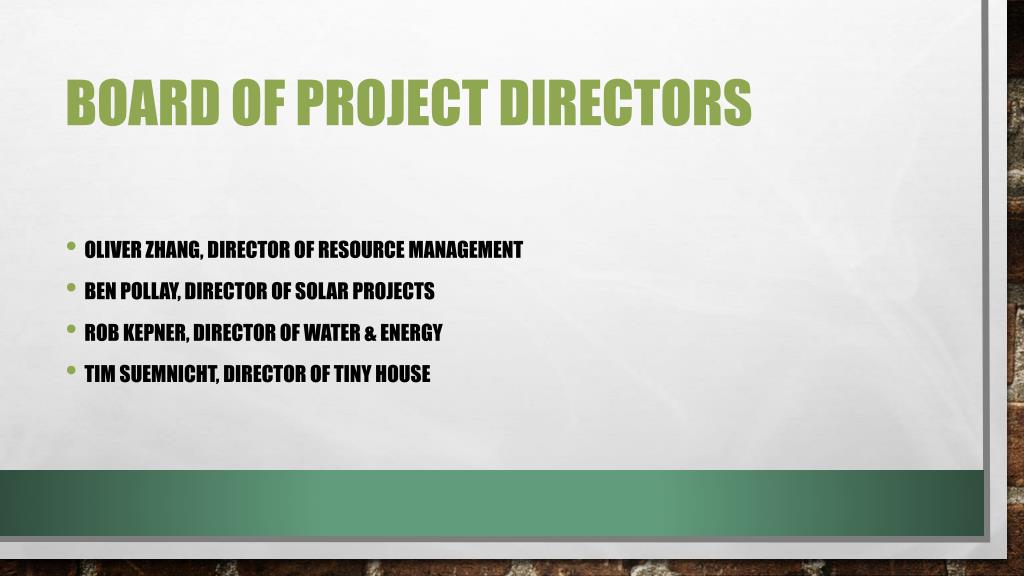 BOARD OF PROJECT DIRECTORS

• OLIVER ZHANG, DIRECTOR OF RESOURCE MANAGEMENT
• BEN POLLAY, DIRECTOR OF SOLAR PROJECTS
• ROB KEPNER, DIRECTOR OF WATER & ENERGY
• TIM SUEMNICHT, DIRECTOR OF TINY HOUSE